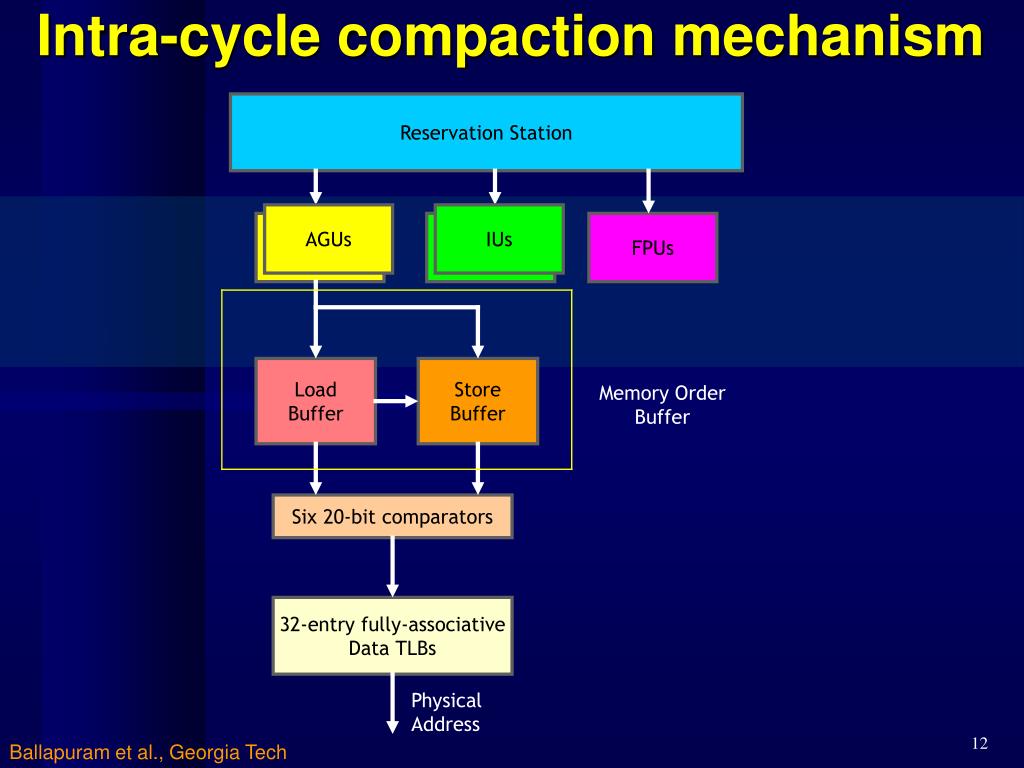 Intra-cycle compaction mechanism

Reservation Station

AGUs

IUs

FPUs

Load Buffer

Store Buffer

Memory Order Buffer

Six 20-bit comparators

32-entry fully-associative Data TLBs

Physical Address

Ballapuram et al., Georgia Tech

12